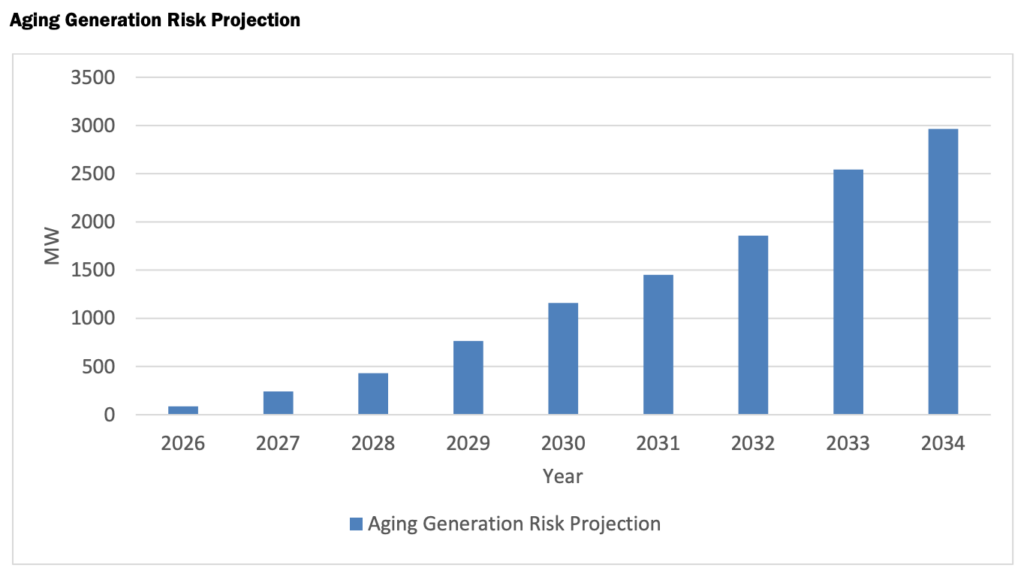 Aging Generation Risk Projection

3500
3000
2500
2000
1500
1000
500
0

MW

2026 2027 2028 2029 2030 2031 2032 2033 2034

Year

Aging Generation Risk Projection